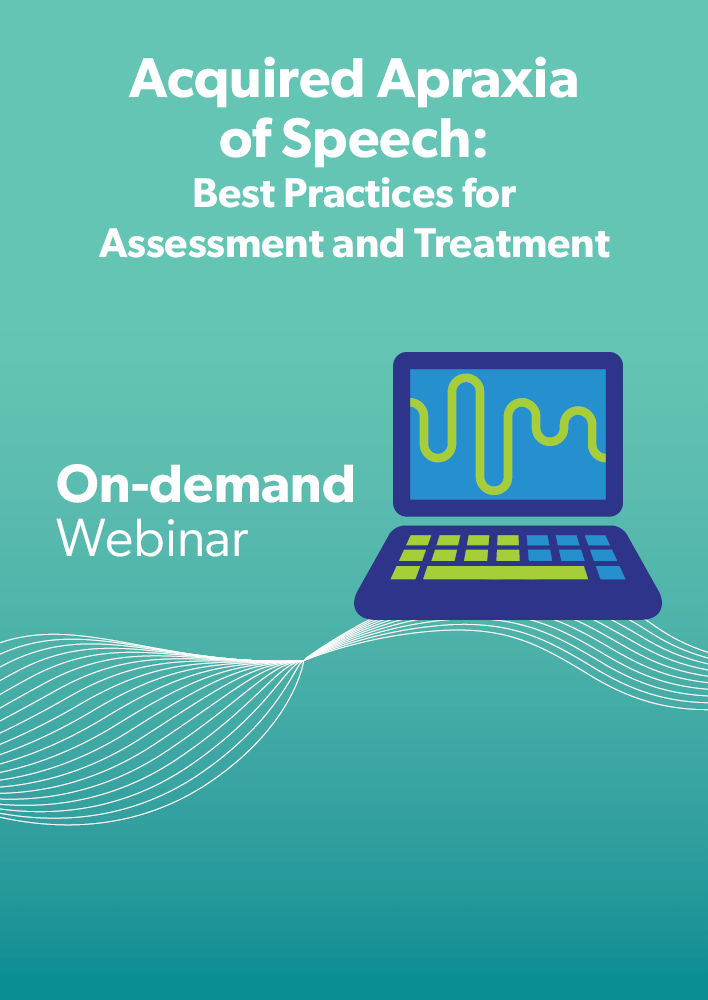 Acquired Apraxia of Speech:
Best Practices for Assessment and Treatment

On-demand
Webinar